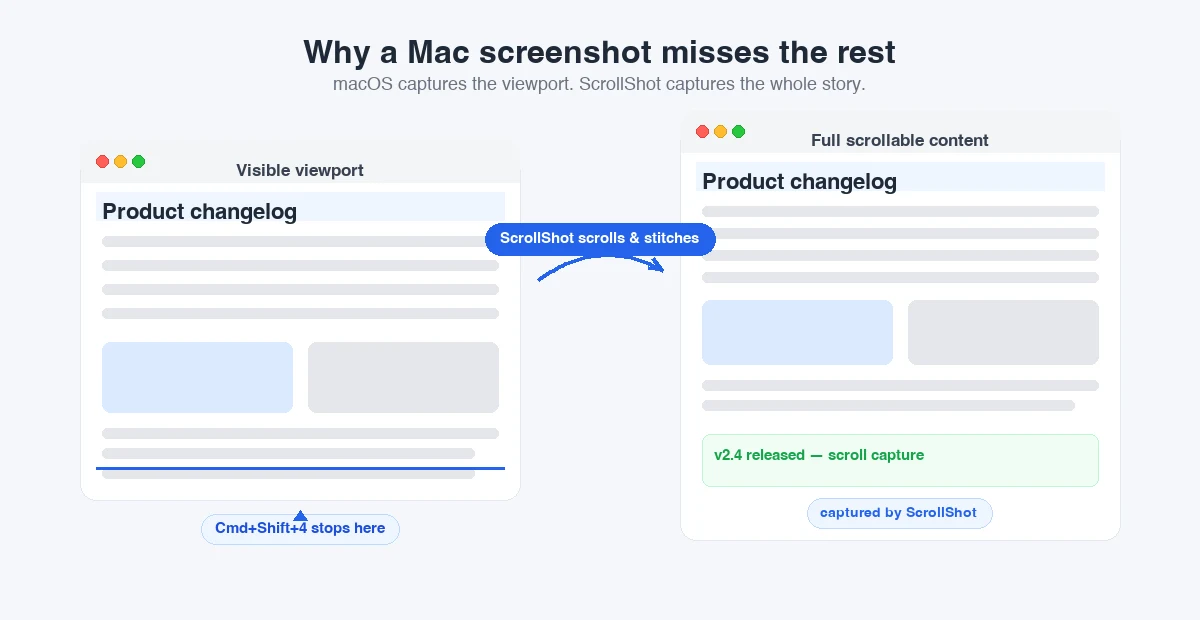 Why a Mac screenshot misses the rest
macOS captures the viewport. ScrollShot captures the whole story.

Visible viewport

Product changelog

Cmd+Shift+4 stops here

ScrollShot scrolls & stitches

Full scrollable content

Product changelog

v2.4 released — scroll capture

captured by ScrollShot